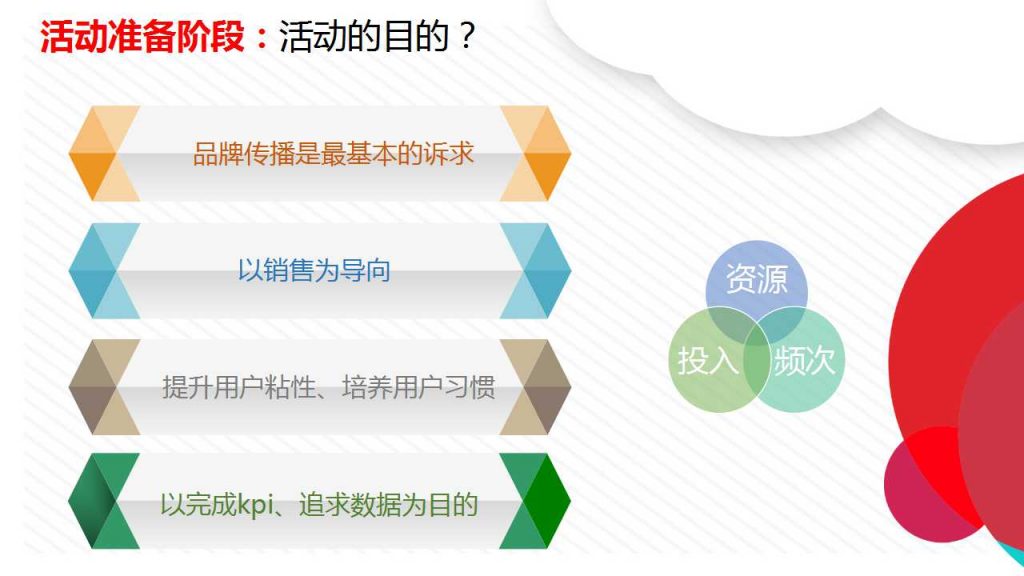 活动准备阶段：活动的目的？

品牌传播是最基本的诉求

以销售为导向

提升用户粘性、培养用户习惯

以完成kpi、追求数据为目的

资源

投入

频次